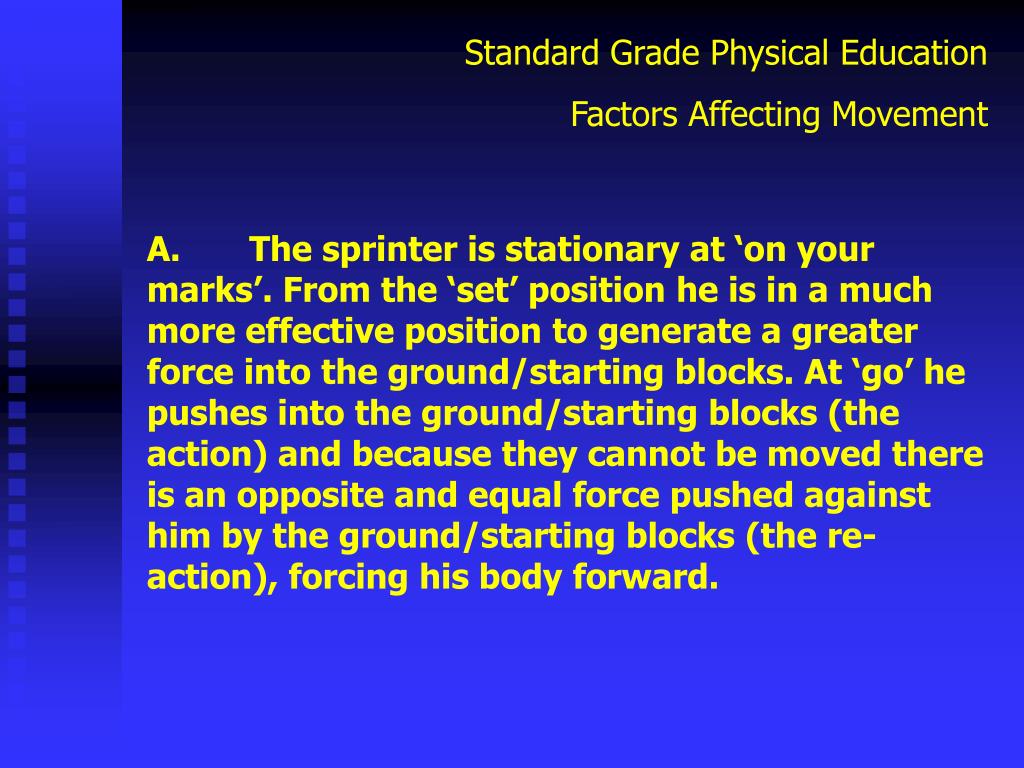 Standard Grade Physical Education

Factors Affecting Movement

A. The sprinter is stationary at ‘on your marks’. From the ‘set’ position he is in a much more effective position to generate a greater force into the ground/starting blocks. At ‘go’ he pushes into the ground/starting blocks (the action) and because they cannot be moved there is an opposite and equal force pushed against him by the ground/starting blocks (the re-action), forcing his body forward.